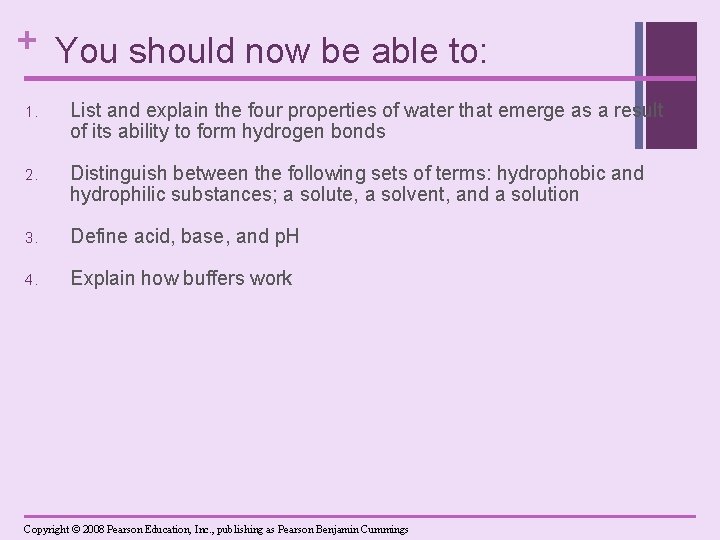 + You should now be able to:

1. List and explain the four properties of water that emerge as a result of its ability to form hydrogen bonds

2. Distinguish between the following sets of terms: hydrophobic and hydrophilic substances; a solute, a solvent, and a solution

3. Define acid, base, and pH

4. Explain how buffers work

Copyright © 2008 Pearson Education, Inc., publishing as Pearson Benjamin Cummings